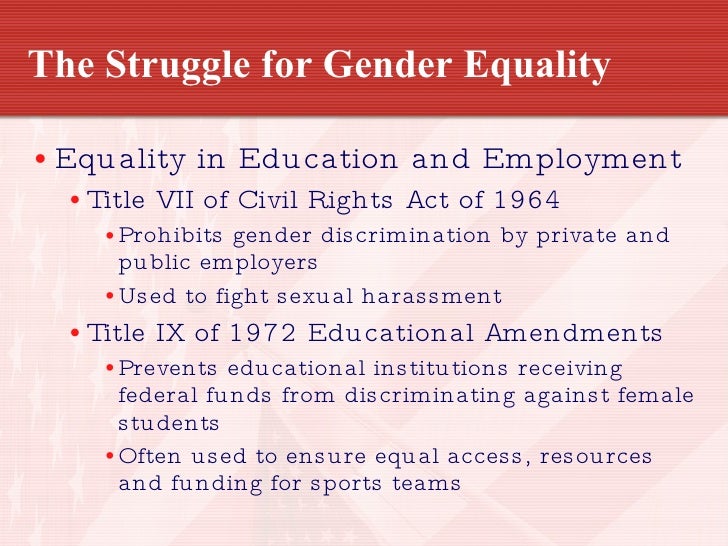 The Struggle for Gender Equality

• Equality in Education and Employment
  • Title VII of Civil Rights Act of 1964
    • Prohibits gender discrimination by private and public employers
    • Used to fight sexual harassment
  • Title IX of 1972 Educational Amendments
    • Prevents educational institutions receiving federal funds from discriminating against female students
    • Often used to ensure equal access, resources and funding for sports teams